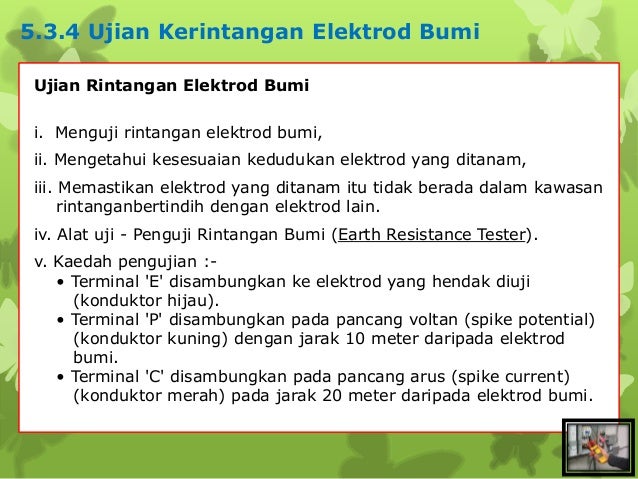 5.3.4 Ujian Kerintangan Elektrod Bumi

Ujian Rintangan Elektrod Bumi

i. Menguji rintangan elektrod bumi,

ii. Mengetahui kesesuaian kedudukan elektrod yang ditanam,

iii. Memastikan elektrod yang ditanam itu tidak berada dalam kawasan rintanganbertindih dengan elektrod lain.

iv. Alat uji - Penguji Rintangan Bumi (Earth Resistance Tester).

v. Kaedah pengujian :-
• Terminal 'E' disambungkan ke elektrod yang hendak diuji (konduktor hijau).
• Terminal 'P' disambungkan pada pancang voltan (spike potential) (konduktor kuning) dengan jarak 10 meter daripada elektrod bumi.
• Terminal 'C' disambungkan pada pancang arus (spike current) (konduktor merah) pada jarak 20 meter daripada elektrod bumi.